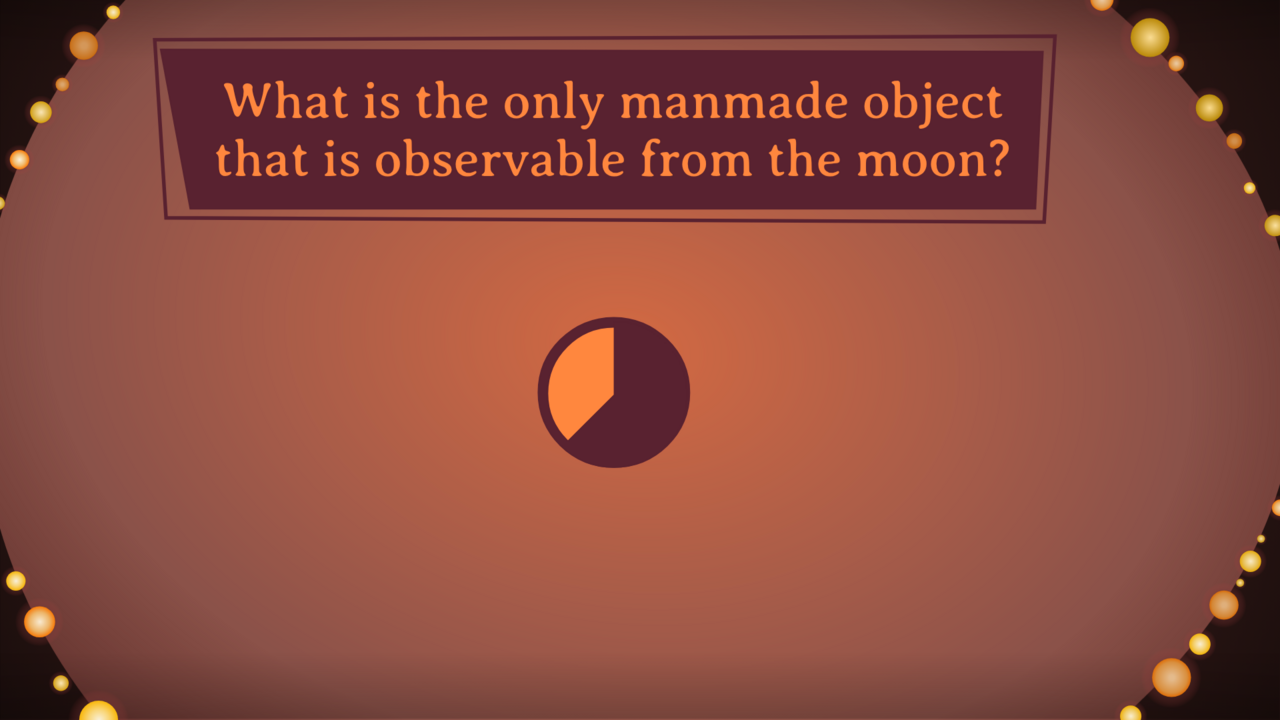 What is the only manmade object that is observable from the moon?